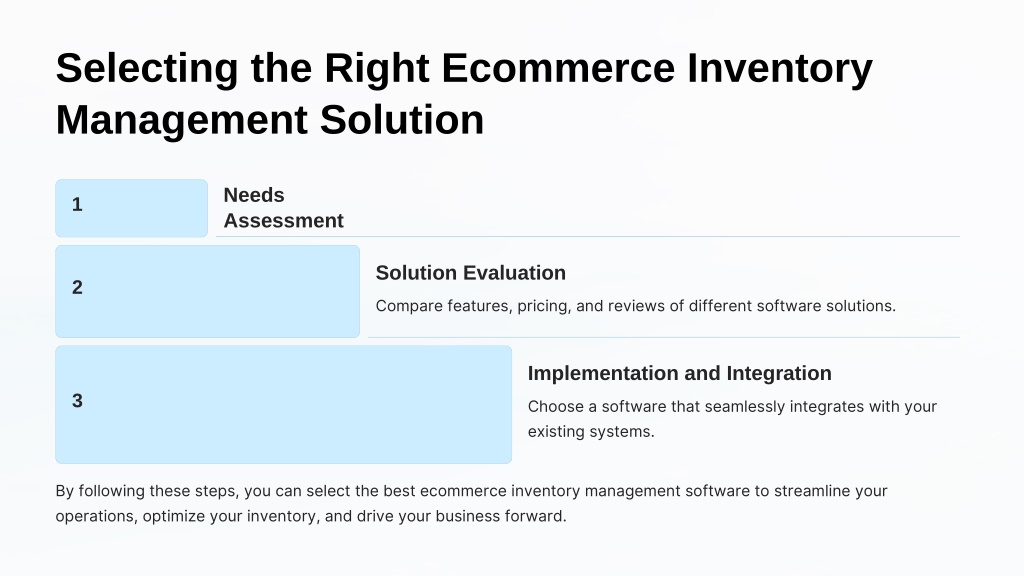 Selecting the Right Ecommerce Inventory Management Solution

1

Needs Assessment

2

Solution Evaluation

Compare features, pricing, and reviews of different software solutions.

3

Implementation and Integration

Choose a software that seamlessly integrates with your existing systems.

By following these steps, you can select the best ecommerce inventory management software to streamline your operations, optimize your inventory, and drive your business forward.